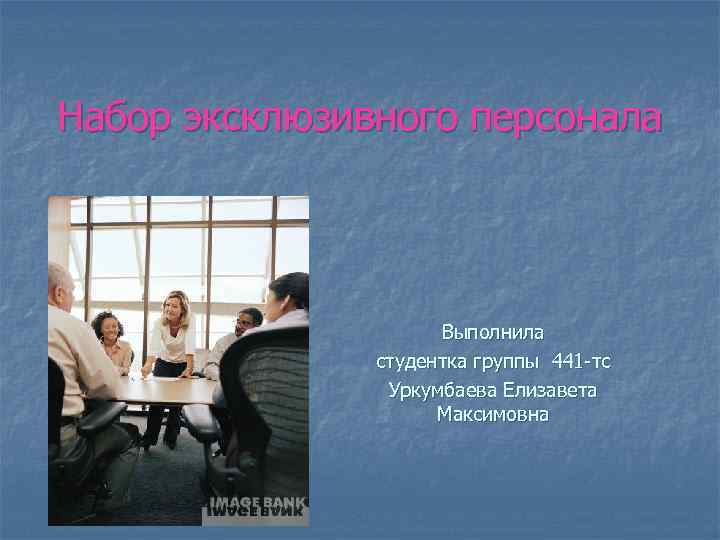 Набор эксклюзивного персонала

IMAGE BANK

Выполнила
студентка группы 441-тс
Уркумбаева Елизавета Максимовна